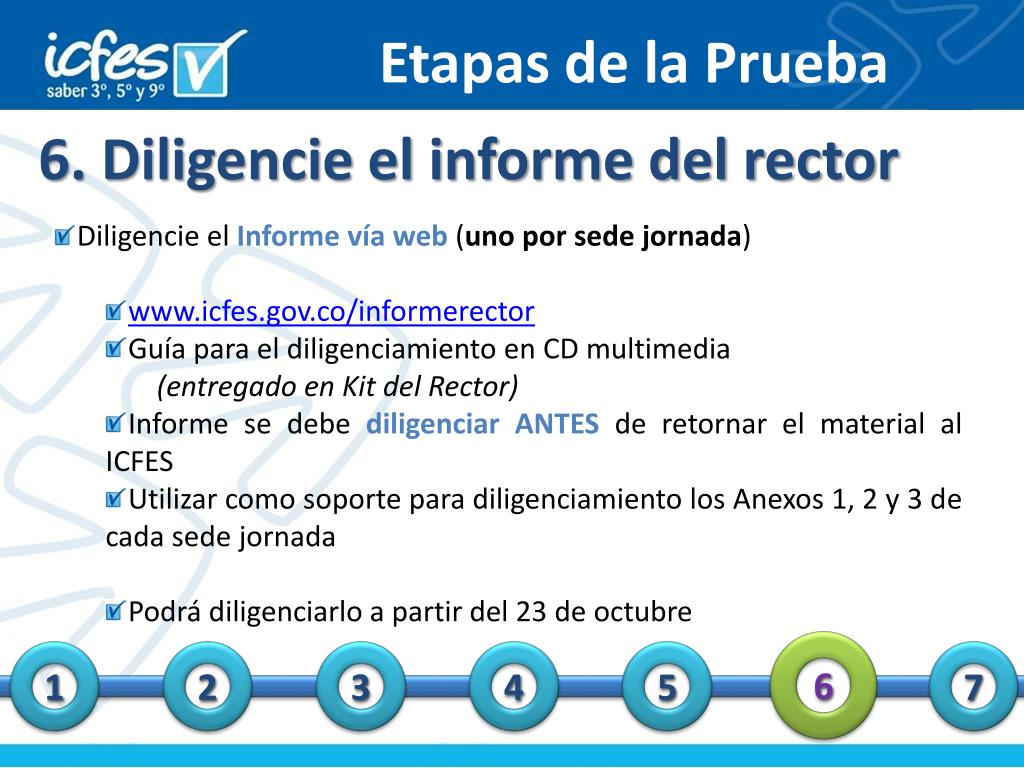 icfes
saber 3º, 5º y 9º

Etapas de la Prueba

6. Diligencie el informe del rector

Diligencie el Informe vía web (uno por sede jornada)

www.icfes.gov.co/informerector
Guía para el diligenciamiento en CD multimedia
(entregado en Kit del Rector)
Informe se debe diligenciar ANTES de retornar el material al ICFES
Utilizar como soporte para diligenciamiento los Anexos 1, 2 y 3 de cada sede jornada

Podrá diligenciarlo a partir del 23 de octubre

1 2 3 4 5 6 7